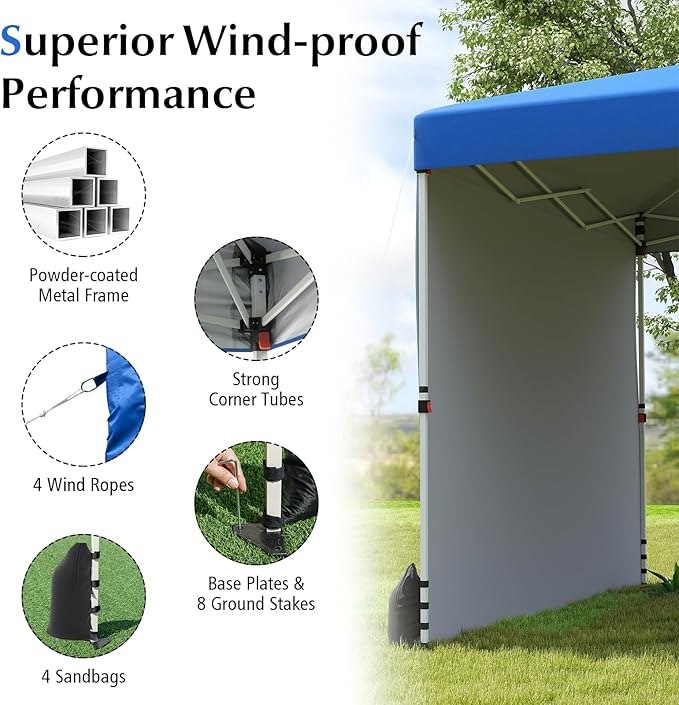 Superior Wind-proof Performance

Powder-coated Metal Frame

Strong Corner Tubes

4 Wind Ropes

Base Plates & 8 Ground Stakes

4 Sandbags